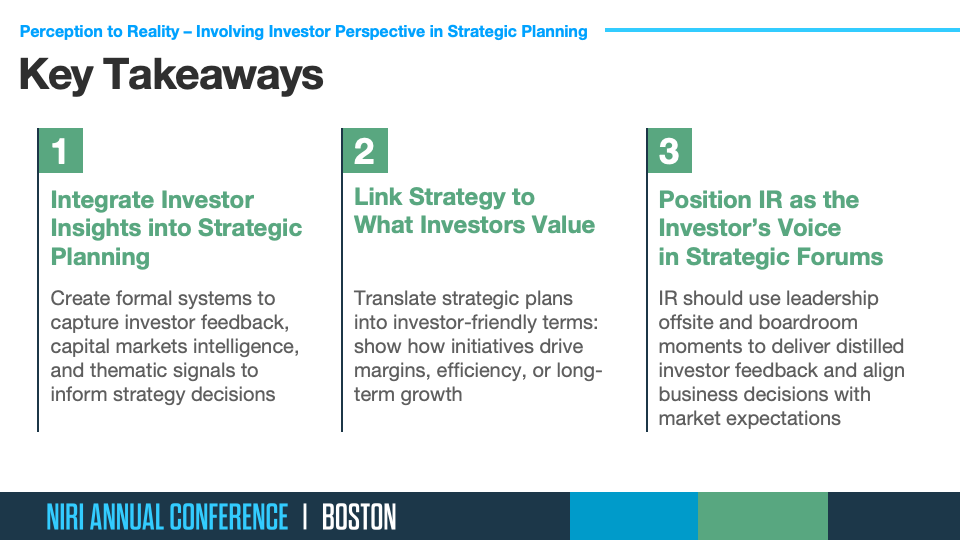 Perception to Reality – Involving Investor Perspective in Strategic Planning

Key Takeaways

1

Integrate Investor Insights into Strategic Planning

Create formal systems to capture investor feedback, capital markets intelligence, and thematic signals to inform strategy decisions

2

Link Strategy to What Investors Value

Translate strategic plans into investor-friendly terms: show how initiatives drive margins, efficiency, or long-term growth

3

Position IR as the Investor's Voice in Strategic Forums

IR should use leadership offsite and boardroom moments to deliver distilled investor feedback and align business decisions with market expectations

NIRI ANNUAL CONFERENCE | BOSTON